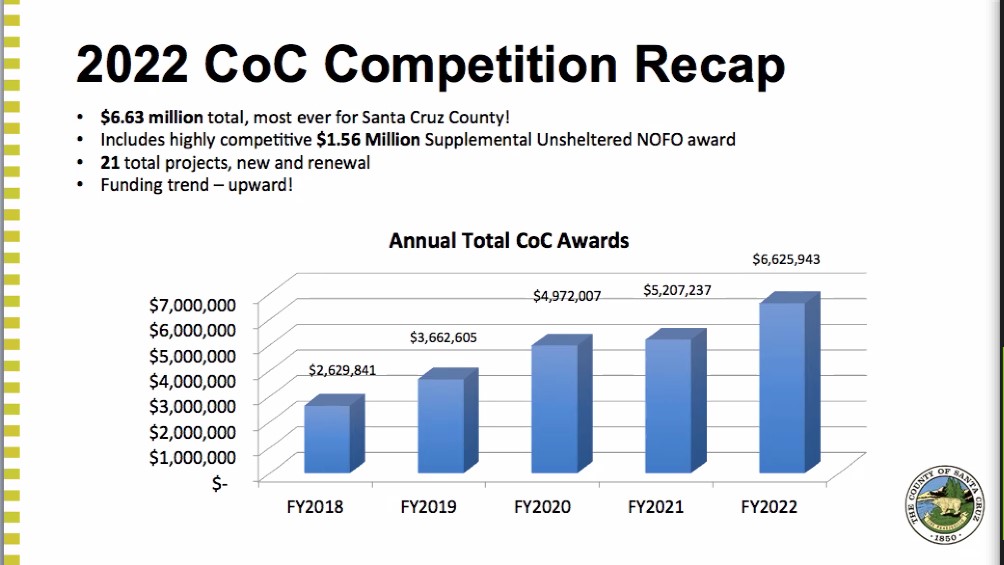 2022 CoC Competition Recap

• $6.63 million total, most ever for Santa Cruz County!
• Includes highly competitive $1.56 Million Supplemental Unsheltered NOFO award
• 21 total projects, new and renewal
• Funding trend – upward!

Annual Total CoC Awards

$7,000,000
$6,000,000
$5,000,000
$4,000,000
$3,000,000
$2,000,000
$1,000,000
$-

$2,629,841
$3,662,605
$4,972,007
$5,207,237
$6,625,943

FY2018
FY2019
FY2020
FY2021
FY2022

THE COUNTY OF SANTA CRUZ
1850